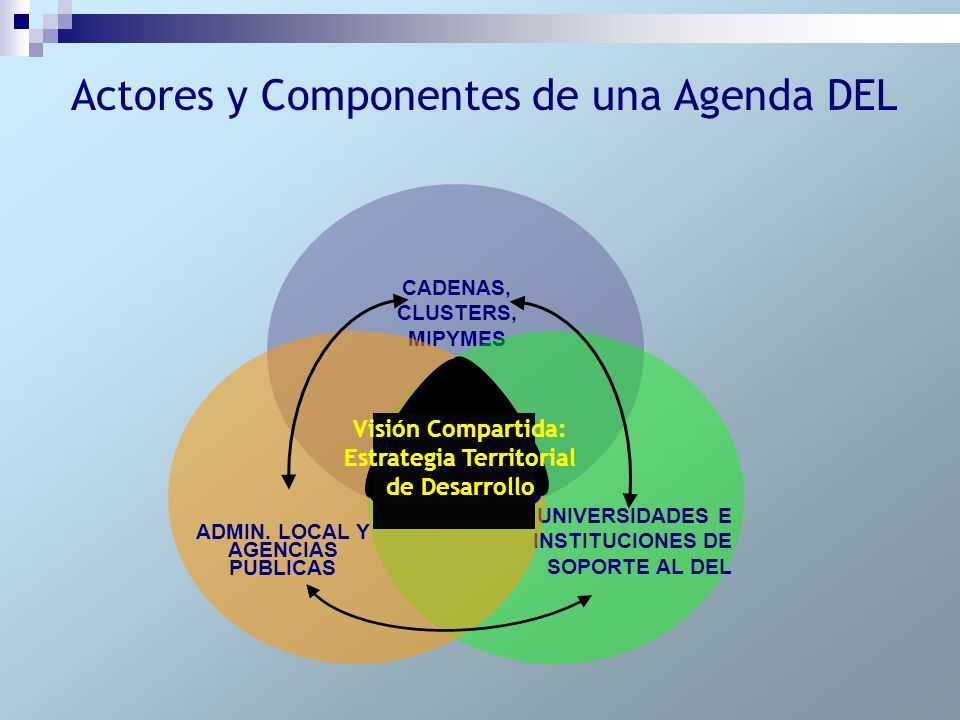 Actores y Componentes de una Agenda DEL

CADENAS, CLUSTERS, MIPYMES

Visión Compartida: Estrategia Territorial de Desarrollo

ADMIN. LOCAL Y AGENCIAS PUBLICAS

UNIVERSIDADES E INSTITUCIONES DE SOPORTE AL DEL